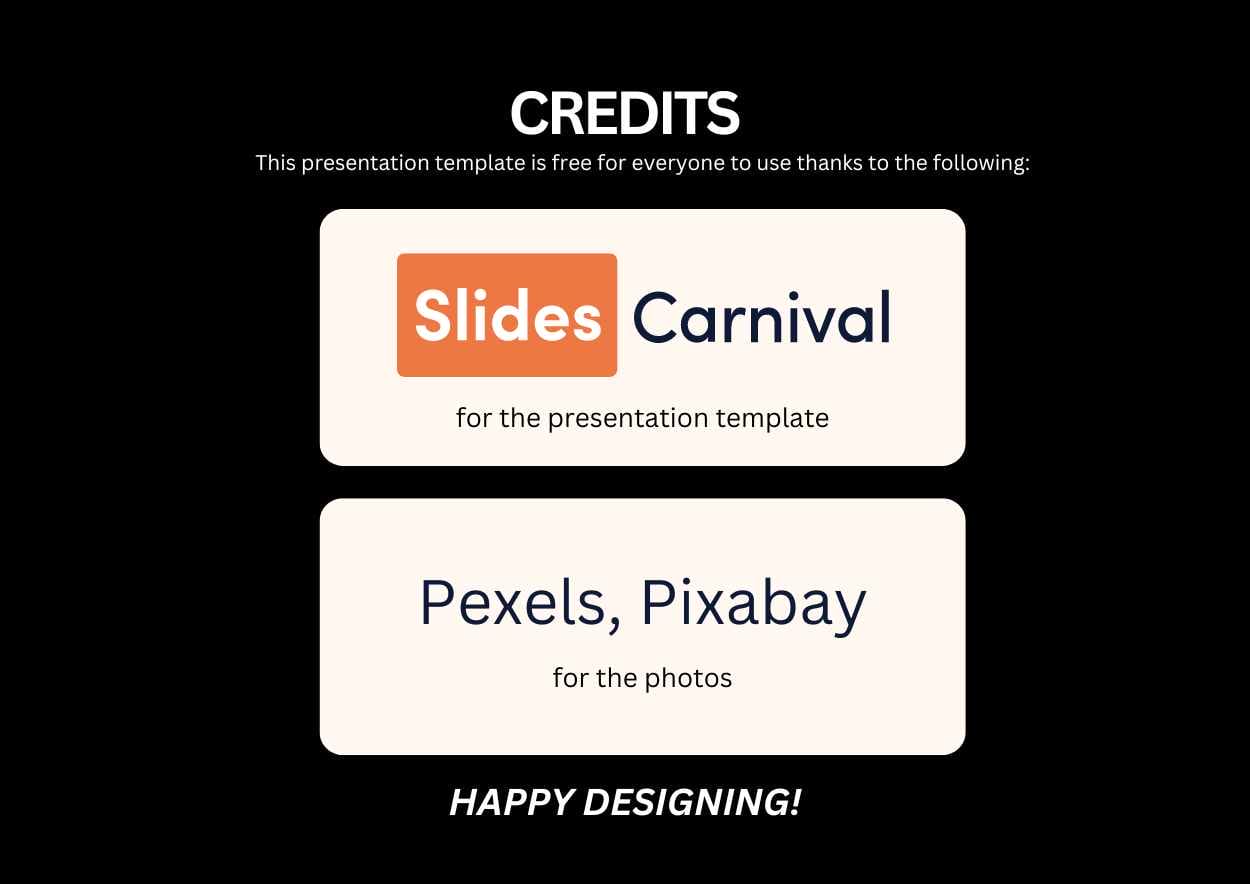 CREDITS

This presentation template is free for everyone to use thanks to the following:

Slides Carnival

for the presentation template

Pexels, Pixabay

for the photos

HAPPY DESIGNING!